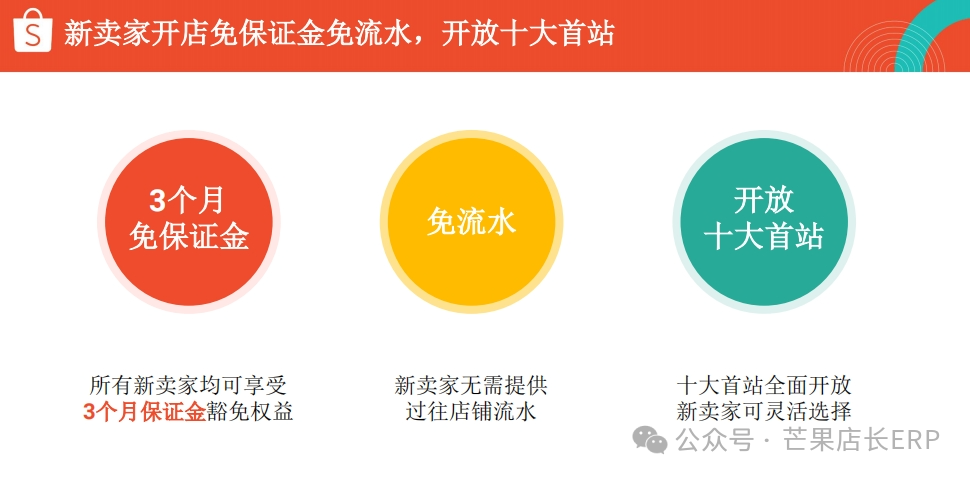 S 新卖家开店免保证金免流水，开放十大首站

3个月
免保证金

免流水

开放
十大首站

所有新卖家均可享受
3个月保证金豁免权益

新卖家无需提供
过往店铺流水

十大首站全面开放
新卖家可灵活选择

公众号 · 芒果店长ERP